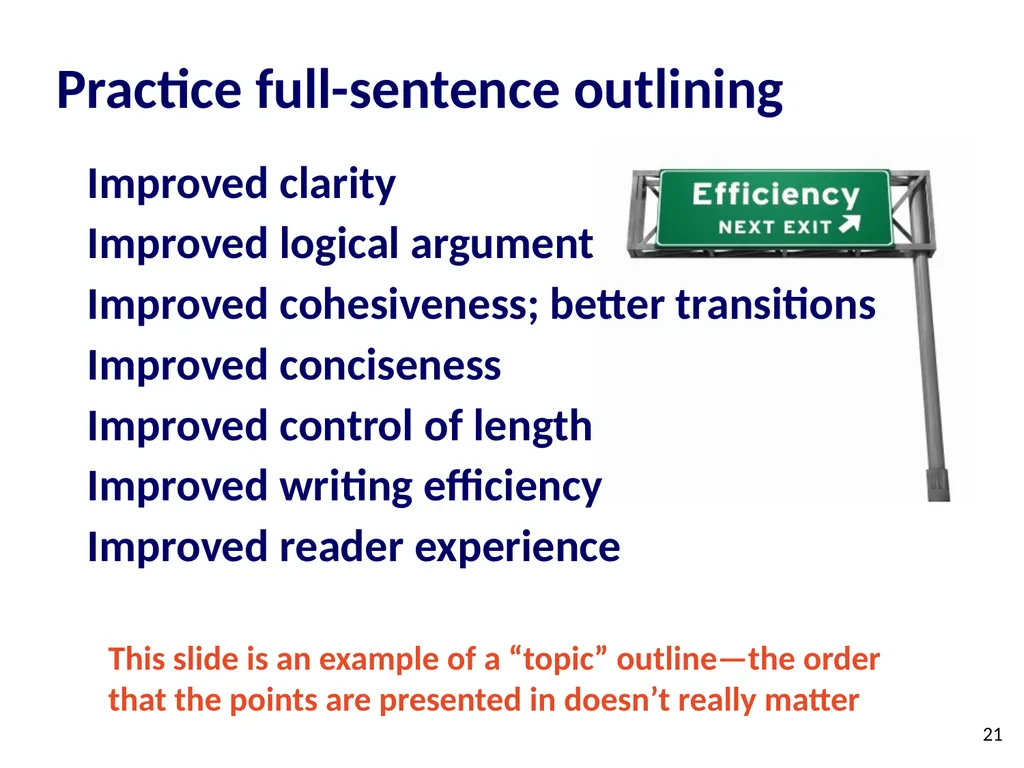 Practice full-sentence outlining

Improved clarity
Improved logical argument
Improved cohesiveness; better transitions
Improved conciseness
Improved control of length
Improved writing efficiency
Improved reader experience

Efficiency
NEXT EXIT

This slide is an example of a “topic” outline—the order that the points are presented in doesn’t really matter

21